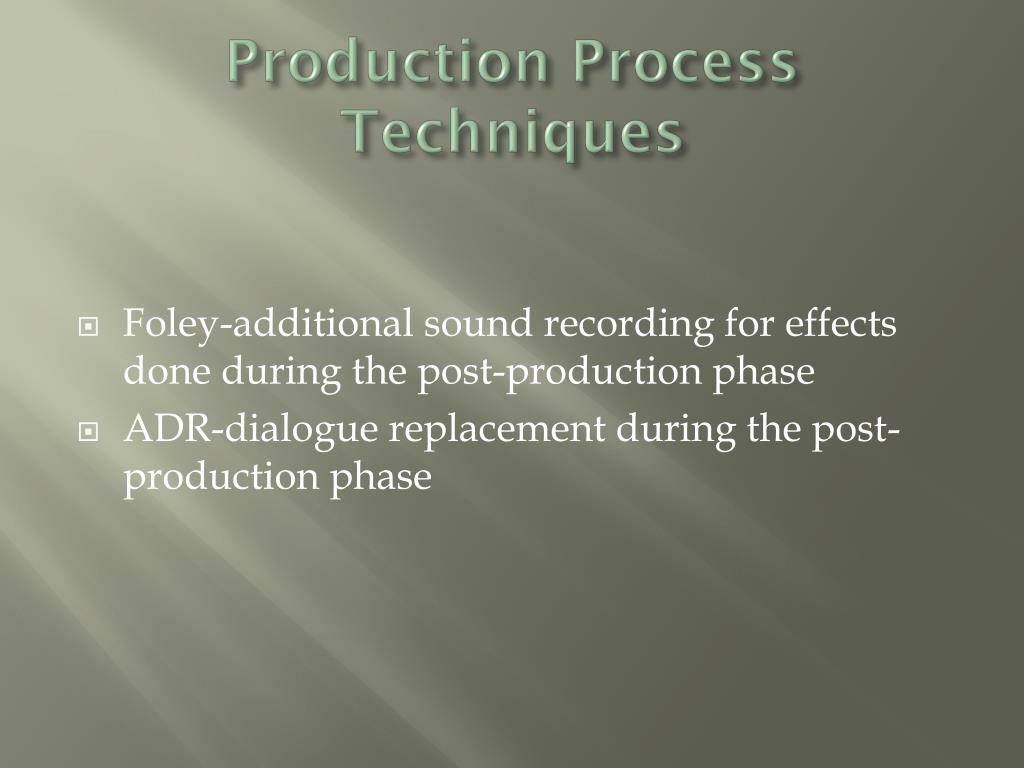 Production Process Techniques

Foley-additional sound recording for effects done during the post-production phase

ADR-dialogue replacement during the post-production phase